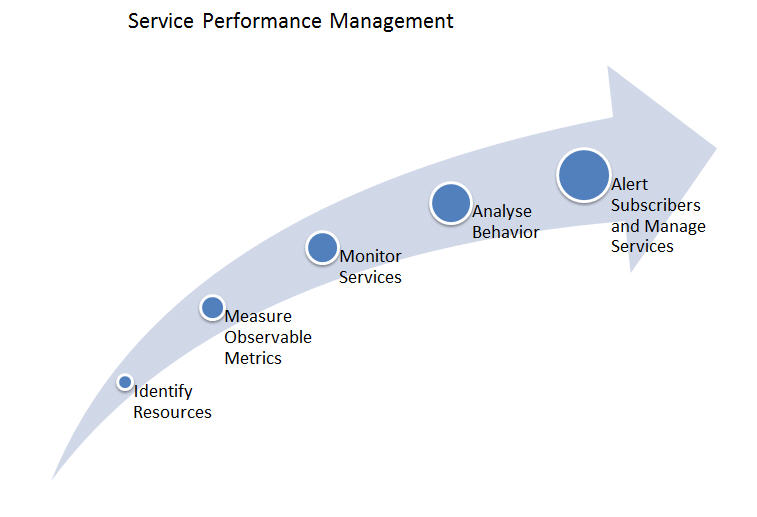 Service Performance Management

Identify Resources

Measure Observable Metrics

Monitor Services

Analyse Behavior

Alert Subscribers and Manage Services